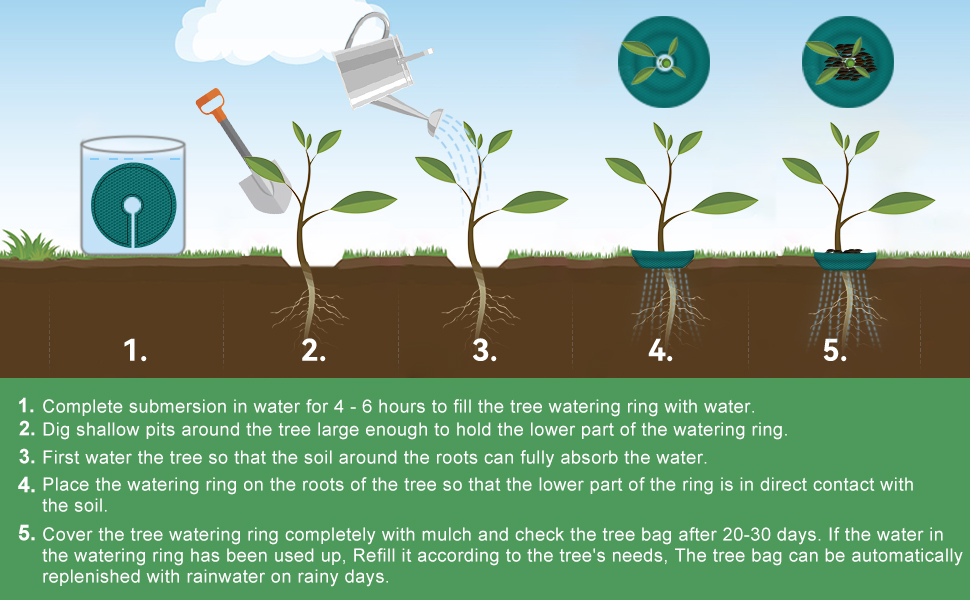 1.

2.

3.

4.

5.

1. Complete submersion in water for 4 - 6 hours to fill the tree watering ring with water.

2. Dig shallow pits around the tree large enough to hold the lower part of the watering ring.

3. First water the tree so that the soil around the roots can fully absorb the water.

4. Place the watering ring on the roots of the tree so that the lower part of the ring is in direct contact with the soil.

5. Cover the tree watering ring completely with mulch and check the tree bag after 20-30 days. If the water in the watering ring has been used up, Refill it according to the tree's needs, The tree bag can be automatically replenished with rainwater on rainy days.